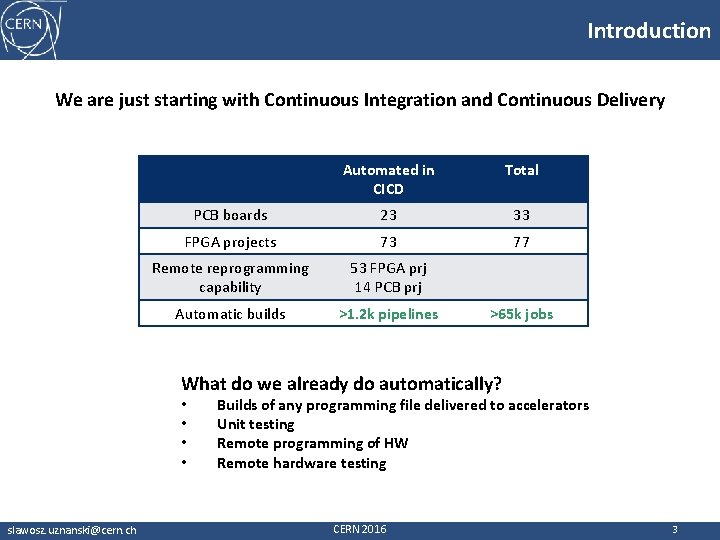 CERN

Introduction

We are just starting with Continuous Integration and Continuous Delivery

| | Automated in CICD | Total |
|---|---|---|
| PCB boards | 23 | 33 |
| FPGA projects | 73 | 77 |
| Remote reprogramming capability | 53 FPGA prj 14 PCB prj | |
| Automatic builds | >1.2k pipelines | >65k jobs |

What do we already do automatically?
• Builds of any programming file delivered to accelerators
• Unit testing
• Remote programming of HW
• Remote hardware testing

slawosz.uznanski@cern.ch CERN 2016 3